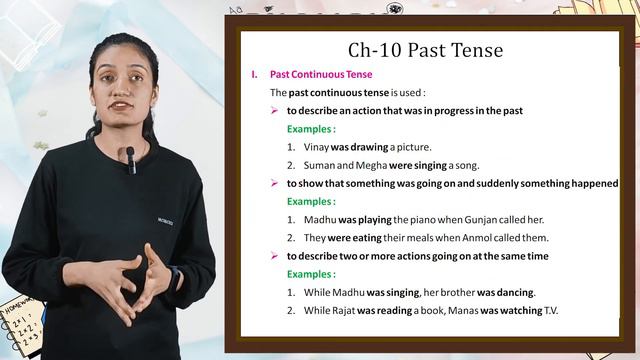 Ch-10 Past Tense

I. Past Continuous Tense

The past continuous tense is used :

➢ to describe an action that was in progress in the past

Examples :

1. Vinay was drawing a picture.

2. Suman and Megha were singing a song.

➢ to show that something was going on and suddenly something happened

Examples :

1. Madhu was playing the piano when Gunjan called her.

2. They were eating their meals when Anmol called them.

➢ to describe two or more actions going on at the same time

Examples :

1. While Madhu was singing, her brother was dancing.

2. While Rajat was reading a book, Manas was watching T.V.

HOMEWORK
2×1
2×2
2×3